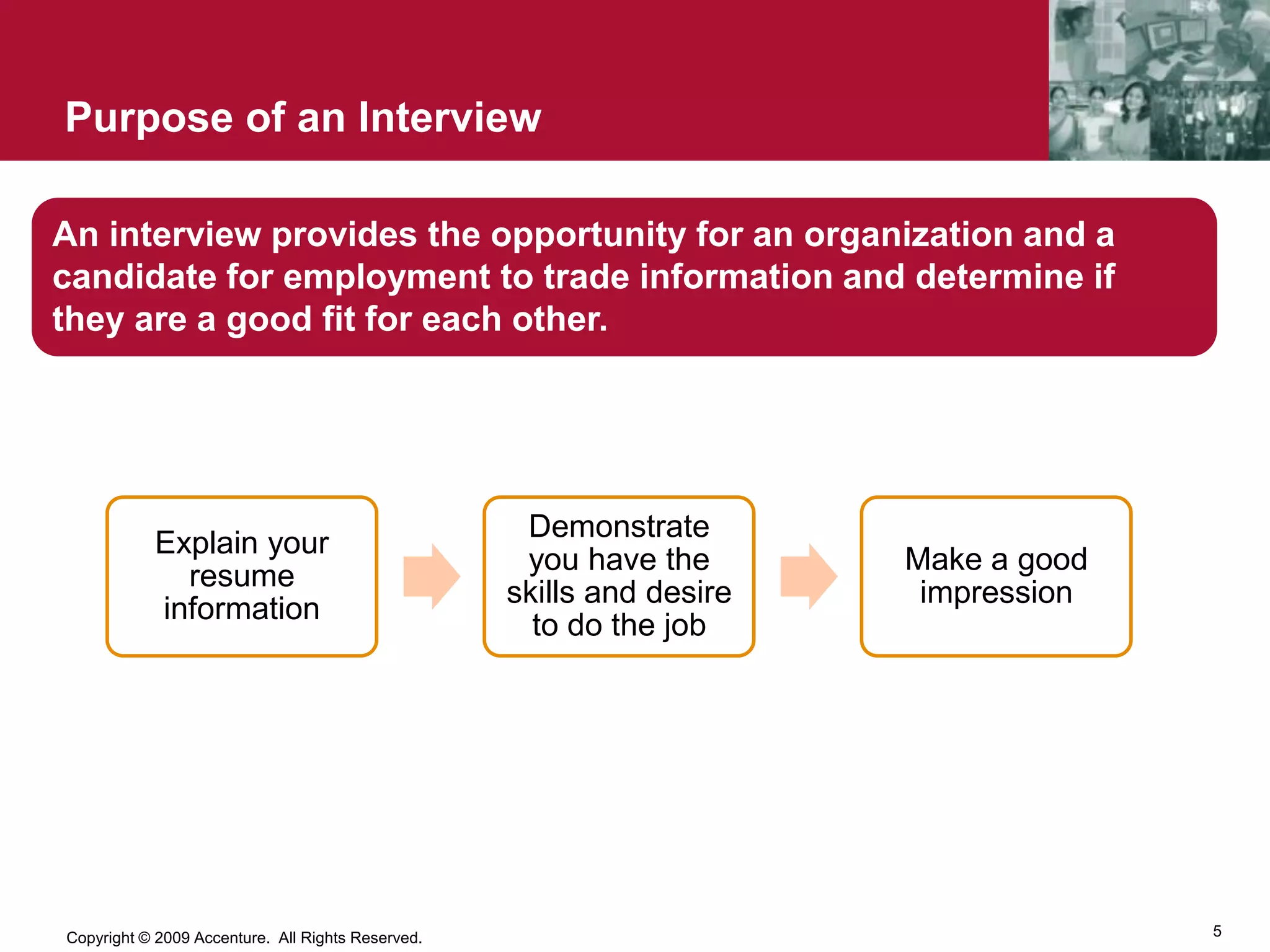 Purpose of an Interview

An interview provides the opportunity for an organization and a candidate for employment to trade information and determine if they are a good fit for each other.

Explain your resume information

Demonstrate you have the skills and desire to do the job

Make a good impression

Copyright © 2009 Accenture. All Rights Reserved.

5